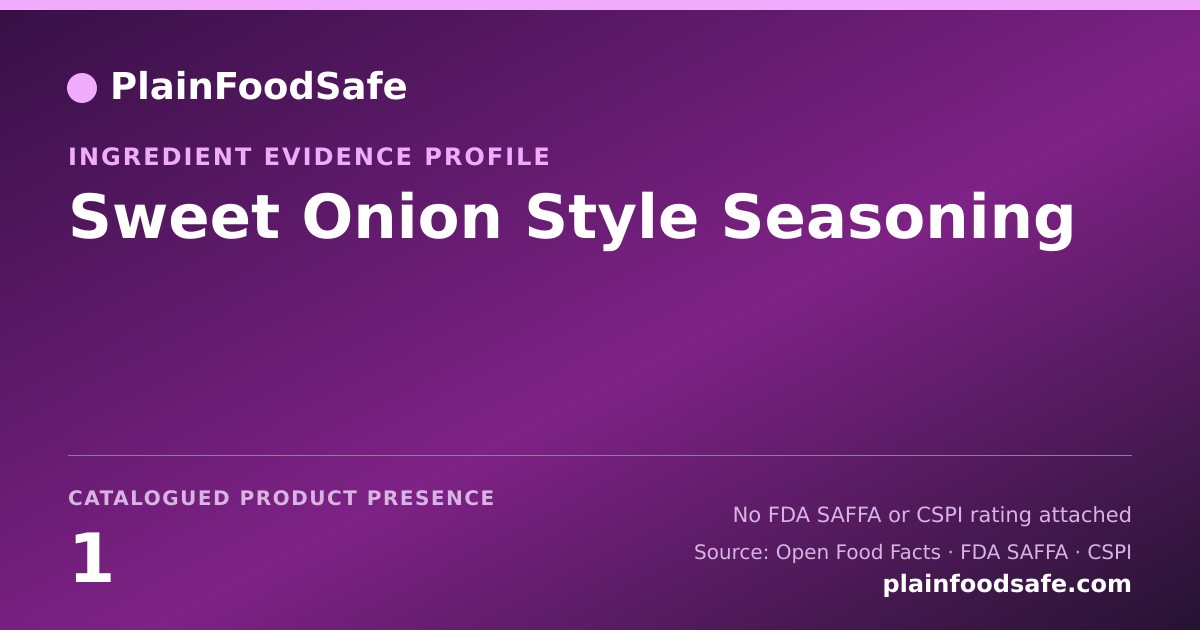 PlainFoodSafe

INGREDIENT EVIDENCE PROFILE

Sweet Onion Style Seasoning

CATALOGUED PRODUCT PRESENCE

1

No FDA SAFFA or CSPI rating attached

Source: Open Food Facts · FDA SAFFA · CSPI

plainfoodsafe.com